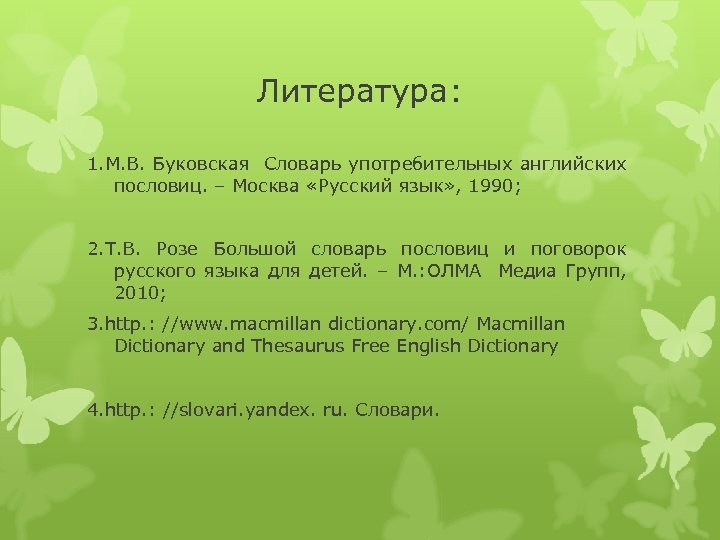 Литература:

1.М.В. Буковская Словарь употребительных английских пословиц. – Москва «Русский язык», 1990;

2.Т.В. Розе Большой словарь пословиц и поговорок русского языка для детей. – М.:ОЛМА Медиа Групп, 2010;

3.http.: //www.macmillan dictionary.com/ Macmillan Dictionary and Thesaurus Free English Dictionary

4.http.: //slovari.yandex. ru. Словари.